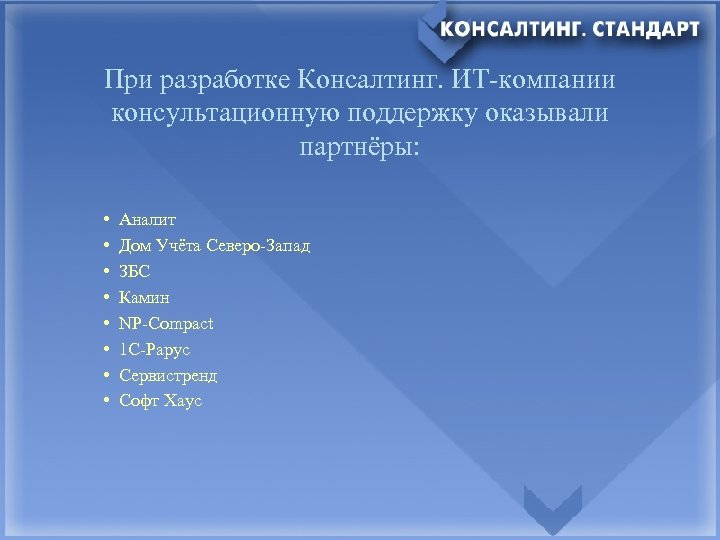 КОНСАЛТИНГ. СТАНДАРТ

При разработке Консалтинг. ИТ-компании консультационную поддержку оказывали партнёры:

• Аналит
• Дом Учёта Северо-Запад
• ЗБС
• Камин
• NP-Compact
• 1С-Рарус
• Сервистренд
• Софт Хаус